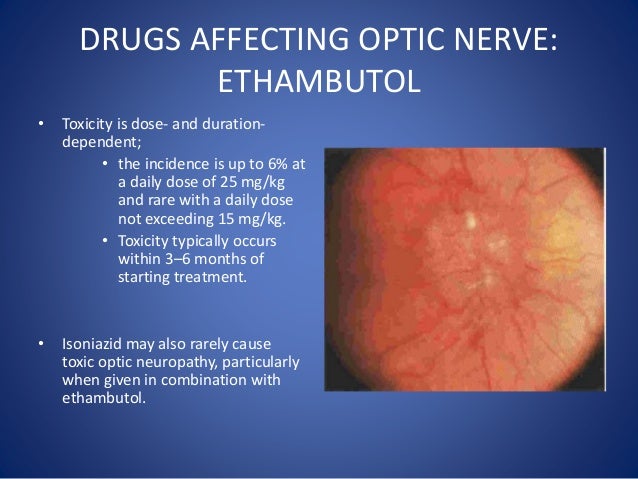 DRUGS AFFECTING OPTIC NERVE: ETHAMBUTOL

• Toxicity is dose- and duration-dependent;
  • the incidence is up to 6% at a daily dose of 25 mg/kg and rare with a daily dose not exceeding 15 mg/kg.
  • Toxicity typically occurs within 3–6 months of starting treatment.

• Isoniazid may also rarely cause toxic optic neuropathy, particularly when given in combination with ethambutol.